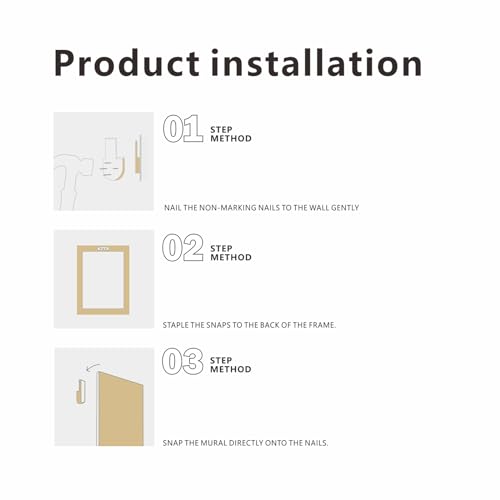 Product installation

01 STEP METHOD

NAIL THE NON-MARKING NAILS TO THE WALL GENTLY

02 STEP METHOD

STAPLE THE SNAPS TO THE BACK OF THE FRAME.

03 STEP METHOD

SNAP THE MURAL DIRECTLY ONTO THE NAILS.